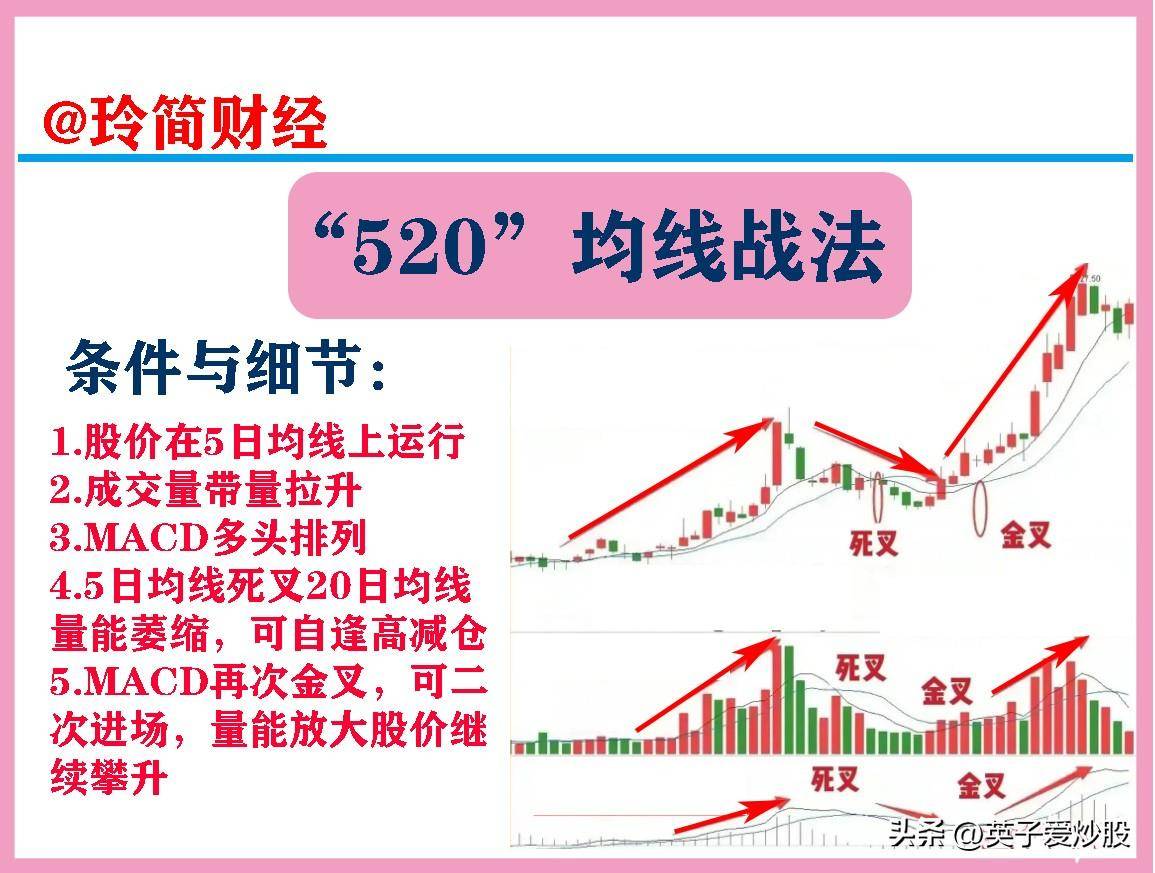 @玲简财经

“520”均线战法

条件与细节:

1.股价在5日均线上运行
2.成交量带量拉升
3.MACD多头排列
4.5日均线死叉20日均线量能萎缩，可自逢高减仓
5.MACD再次金叉，可二次进场，量能放大股价继续攀升

死叉
金叉
死叉
金叉
死叉
金叉

头条 @英子爱炒股